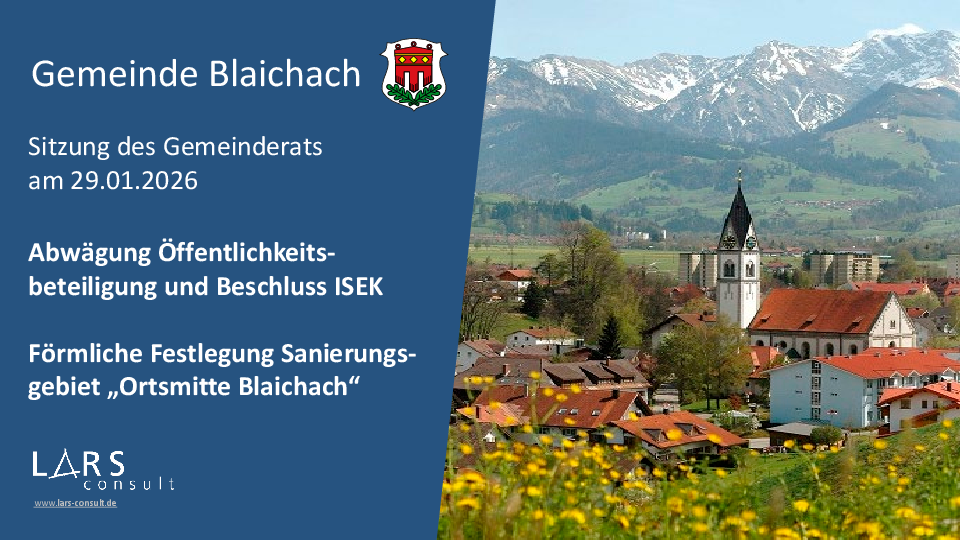 Gemeinde Blaichach

Sitzung des Gemeinderats am 29.01.2026

Abwägung Öffentlichkeitsbeteiligung und Beschluss ISEK

Förmliche Festlegung Sanierungsgebiet „Ortsmitte Blaichach“

LARS consult

www.lars-consult.de